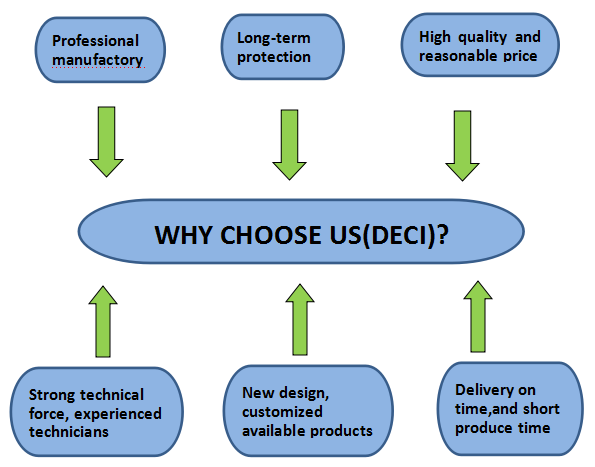 Professional manufactory

Long-term protection

High quality and reasonable price

WHY CHOOSE US(DECI)?

Strong technical force, experienced technicians

New design, customized available products

Delivery on time,and short produce time